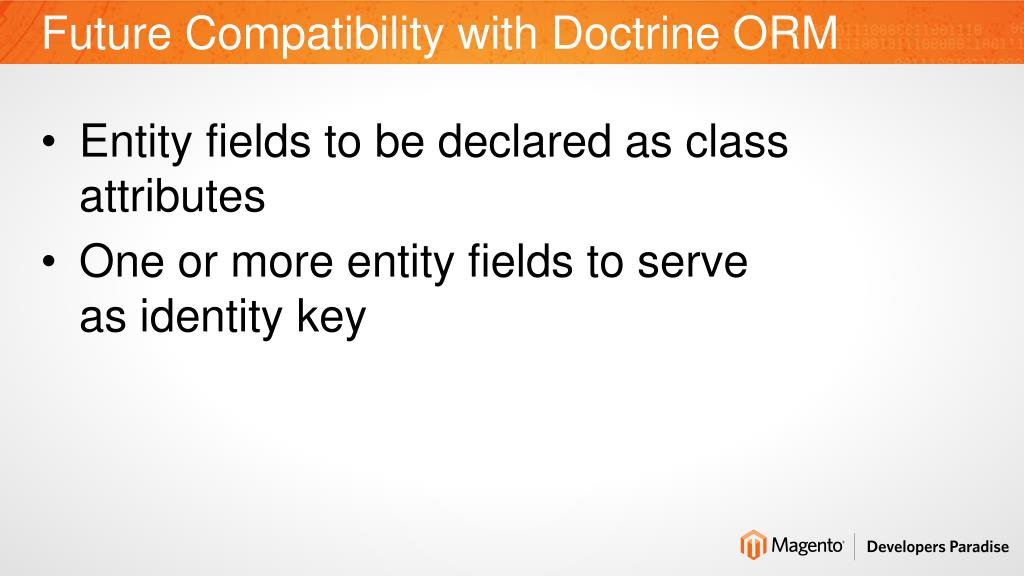 Future Compatibility with Doctrine ORM

• Entity fields to be declared as class attributes
• One or more entity fields to serve as identity key

Magento | Developers Paradise